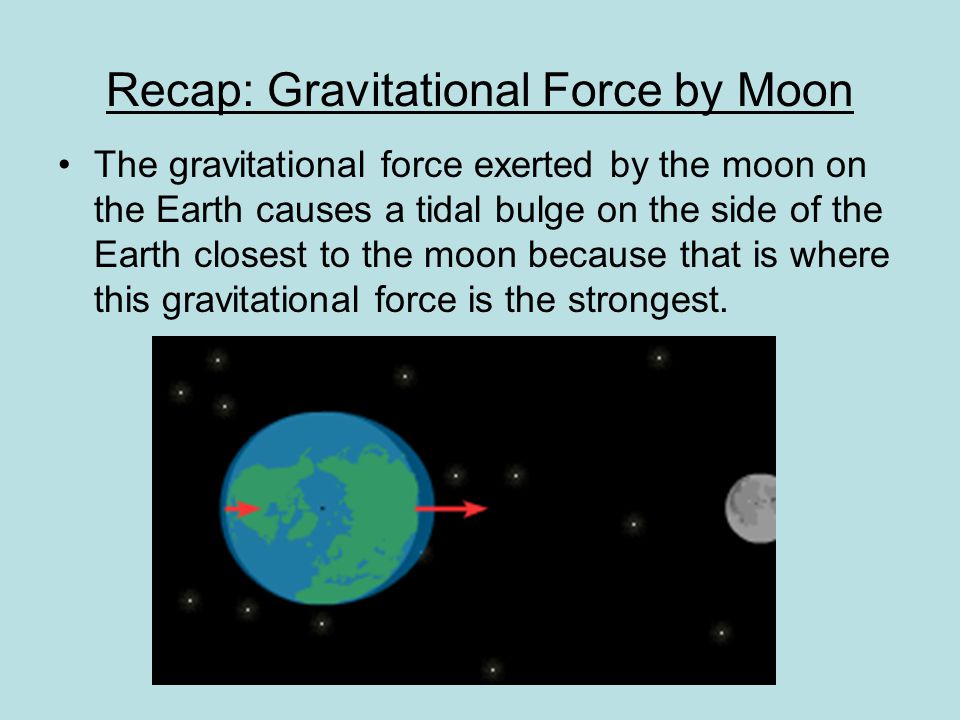 Recap: Gravitational Force by Moon

• The gravitational force exerted by the moon on the Earth causes a tidal bulge on the side of the Earth closest to the moon because that is where this gravitational force is the strongest.